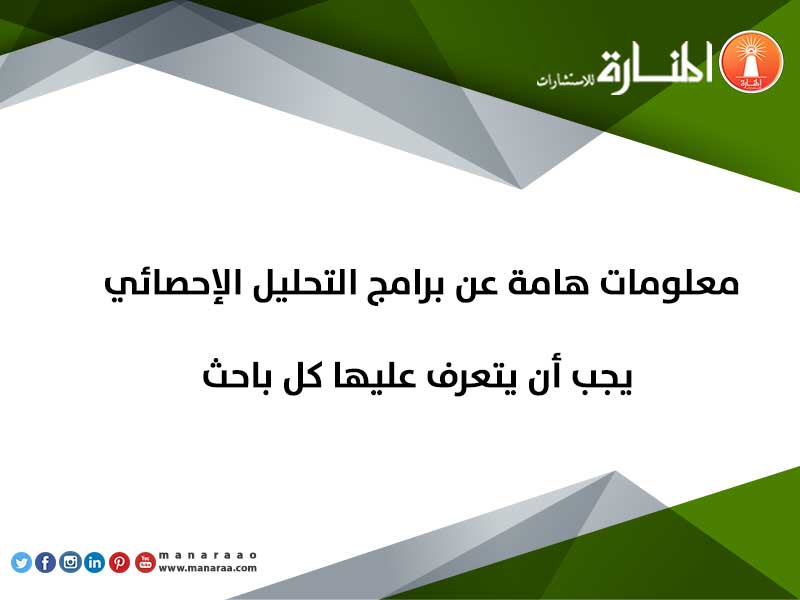 المنارة للاستشارات

معلومات هامة عن برامج التحليل الإحصائي

يجب أن يتعرف عليها كل باحث

manaraao
www.manaraa.com